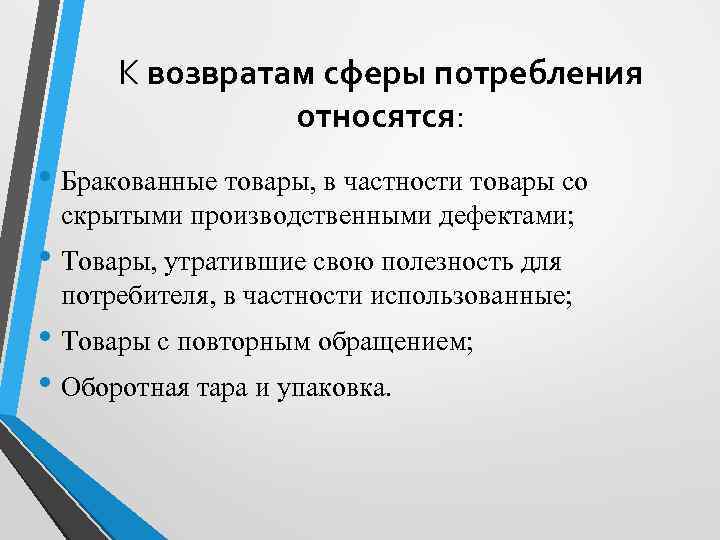 К возвратам сферы потребления относятся:

• Бракованные товары, в частности товары со скрытыми производственными дефектами;
• Товары, утратившие свою полезность для потребителя, в частности использованные;
• Товары с повторным обращением;
• Оборотная тара и упаковка.